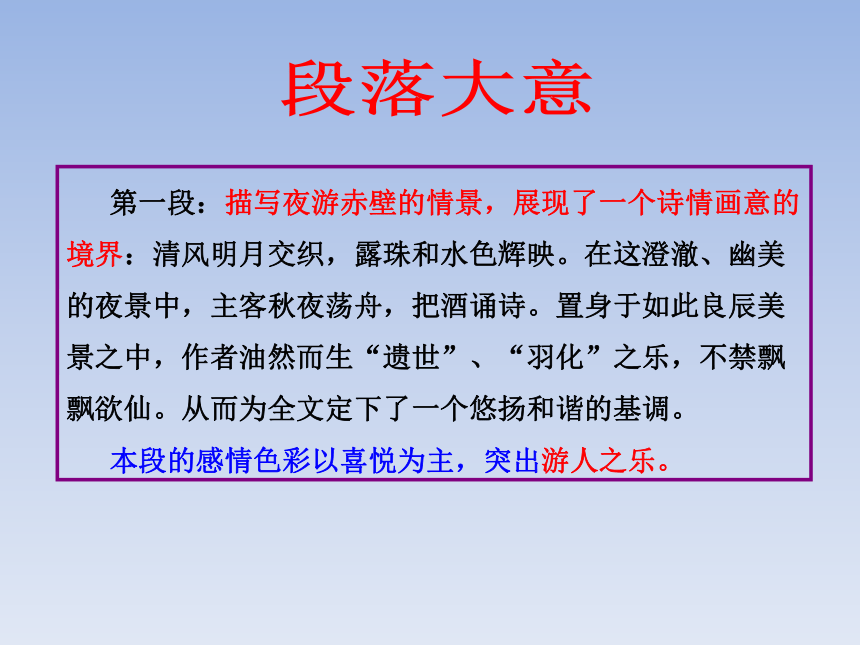 段落大意

第一段：描写夜游赤壁的情景，展现了一个诗情画意的境界：清风明月交织，露珠和水色辉映。在这澄澈、幽美的夜景中，主客秋夜荡舟，把酒诵诗。置身于如此良辰美景之中，作者油然而生“遗世”、“羽化”之乐，不禁飘飘欲仙。从而为全文定下了一个悠扬和谐的基调。

本段的感情色彩以喜悦为主，突出游人之乐。